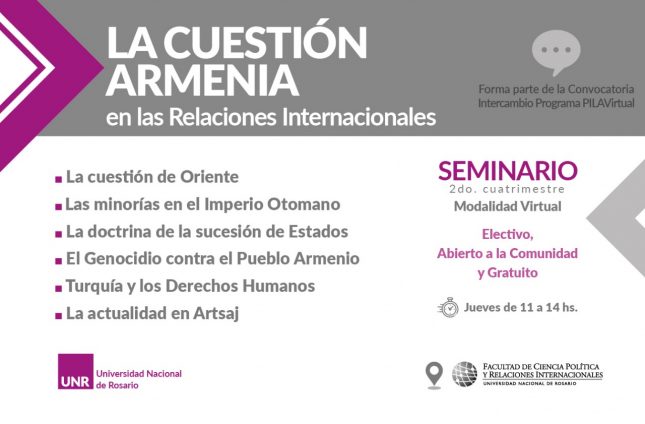 LA CUESTIÓN ARMENIA
en las Relaciones Internacionales

Forma parte de la Convocatoria Intercambio Programa PILAVirtual

■ La cuestión de Oriente
■ Las minorías en el Imperio Otomano
■ La doctrina de la sucesión de Estados
■ El Genocidio contra el Pueblo Armenio
■ Turquía y los Derechos Humanos
■ La actualidad en Artsaj

SEMINARIO
2do. cuatrimestre
Modalidad Virtual

Electivo, Abierto a la Comunidad y Gratuito

Jueves de 11 a 14 hs.

UNR Universidad Nacional de Rosario

FACULTAD DE CIENCIA POLÍTICA Y RELACIONES INTERNACIONALES
UNIVERSIDAD NACIONAL DE ROSARIO